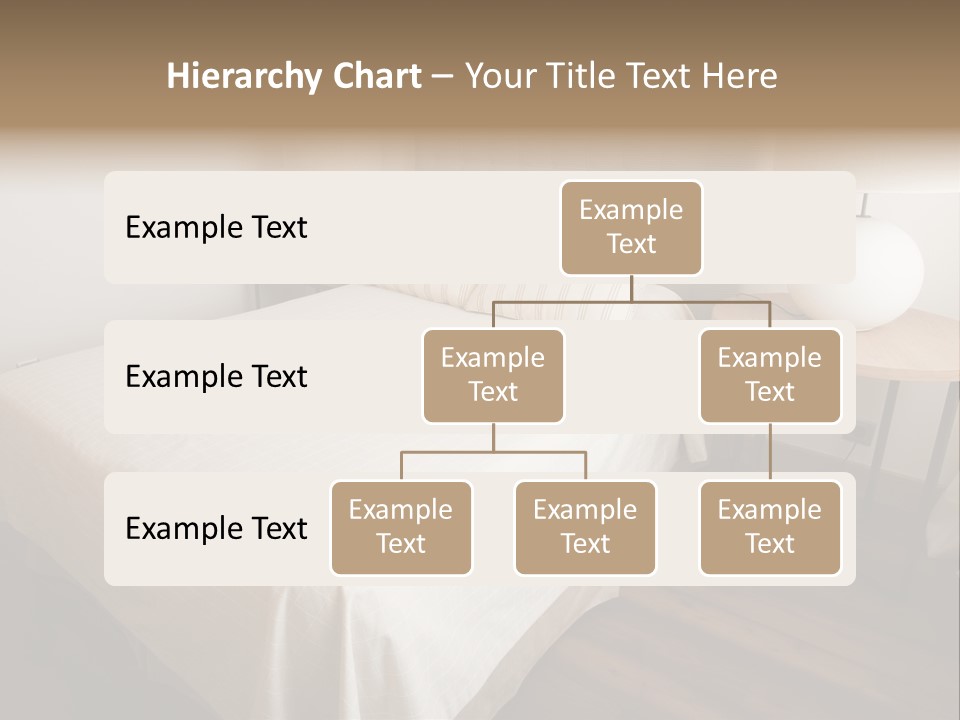 Hierarchy Chart – Your Title Text Here

Example Text

Example Text

Example Text

Example Text

Example Text

Example Text

Example Text

Example Text

Example Text